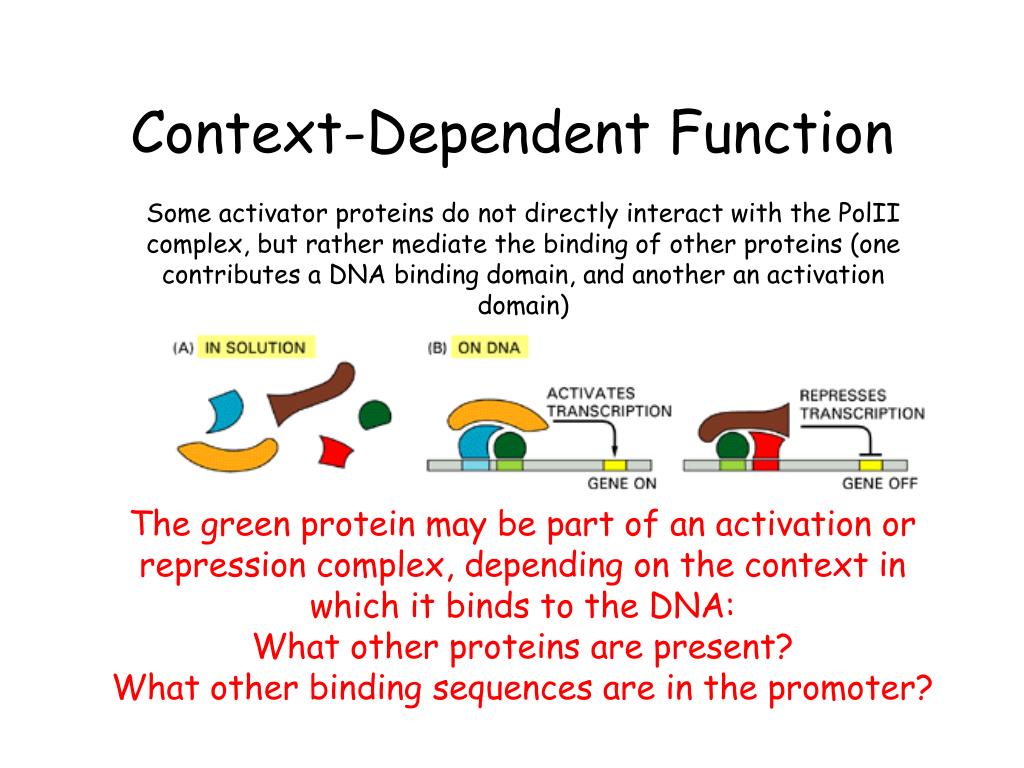 Context-Dependent Function

Some activator proteins do not directly interact with the PolII complex, but rather mediate the binding of other proteins (one contributes a DNA binding domain, and another an activation domain)

(A) IN SOLUTION

(B) ON DNA

ACTIVATES TRANSCRIPTION

GENE ON

REPRESSES TRANSCRIPTION

GENE OFF

The green protein may be part of an activation or repression complex, depending on the context in which it binds to the DNA:
What other proteins are present?
What other binding sequences are in the promoter?